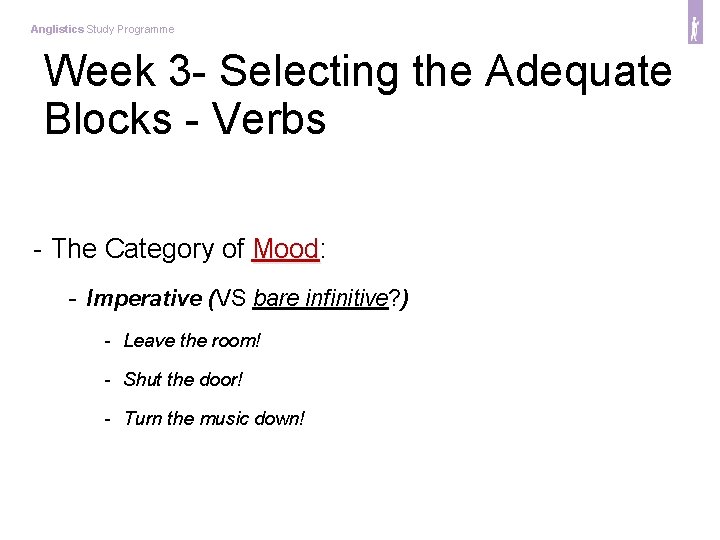 Anglistics Study Programme

Week 3- Selecting the Adequate Blocks - Verbs

- The Category of Mood:

- Imperative (VS bare infinitive?)

- Leave the room!

- Shut the door!

- Turn the music down!